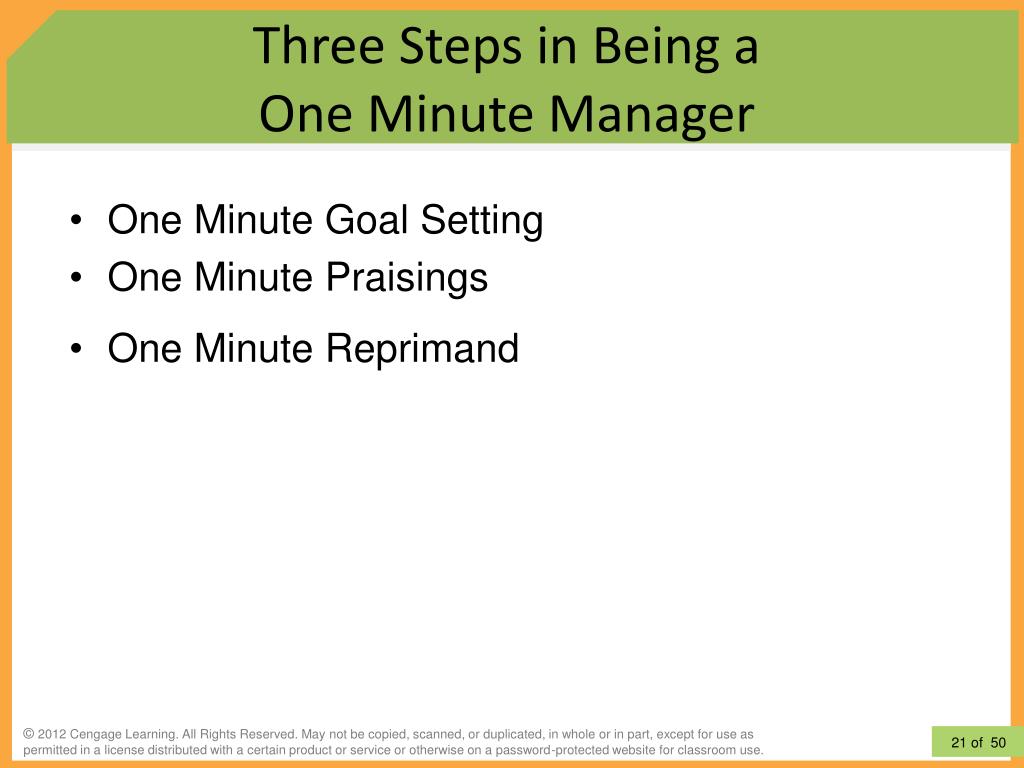 Three Steps in Being a
One Minute Manager

• One Minute Goal Setting
• One Minute Praisings
• One Minute Reprimand

© 2012 Cengage Learning. All Rights Reserved. May not be copied, scanned, or duplicated, in whole or in part, except for use as permitted in a license distributed with a certain product or service or otherwise on a password-protected website for classroom use.

21 of 50